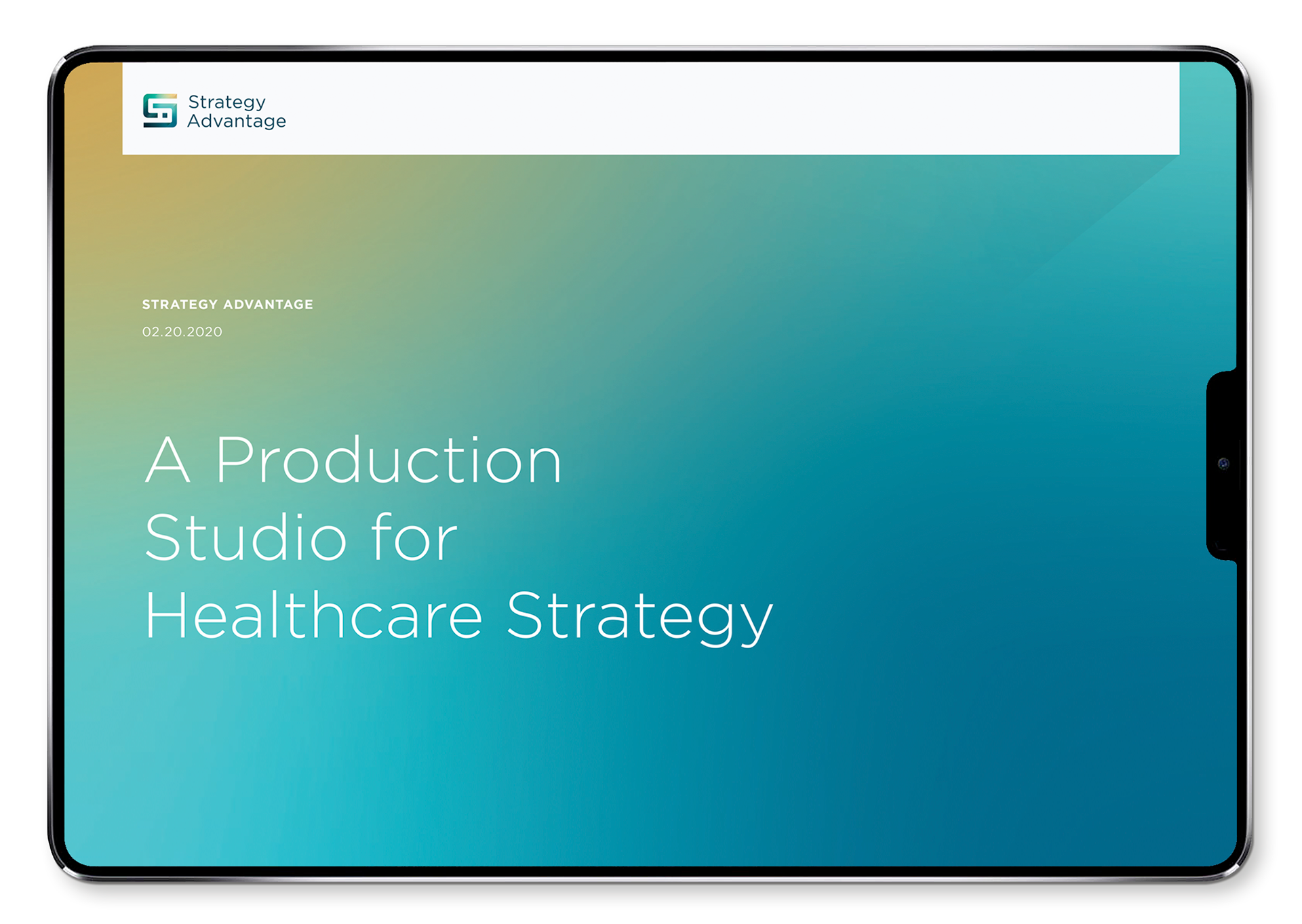 Strategy Advantage

STRATEGY ADVANTAGE

02.20.2020

A Production Studio for Healthcare Strategy